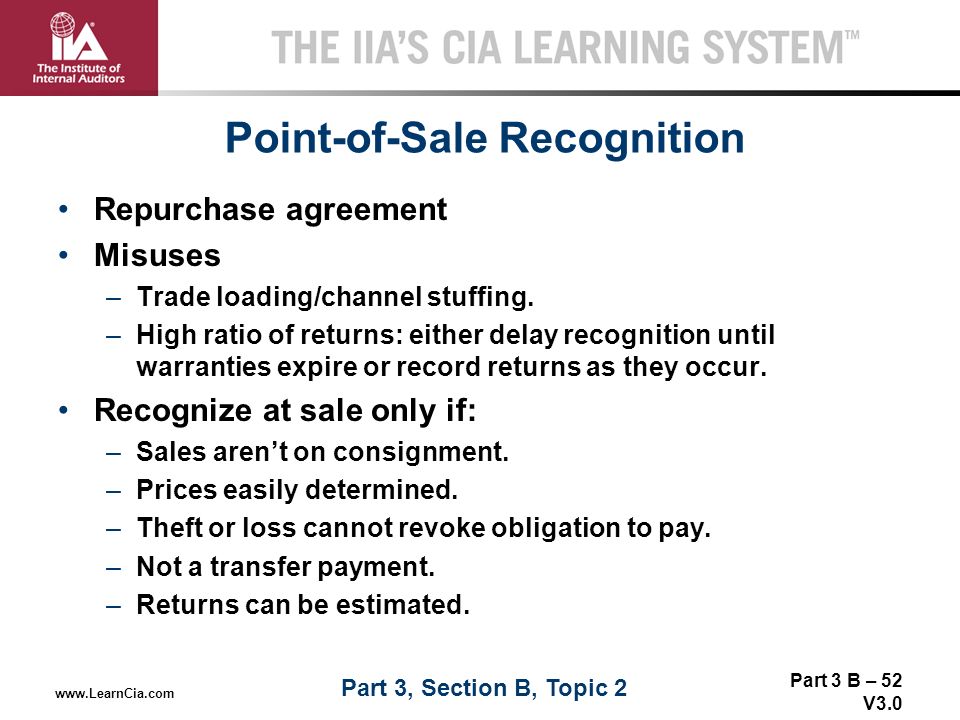 IIA
The Institute of Internal Auditors

THE IIA'S CIA LEARNING SYSTEM™

Point-of-Sale Recognition

• Repurchase agreement
• Misuses
– Trade loading/channel stuffing.
– High ratio of returns: either delay recognition until warranties expire or record returns as they occur.
• Recognize at sale only if:
– Sales aren't on consignment.
– Prices easily determined.
– Theft or loss cannot revoke obligation to pay.
– Not a transfer payment.
– Returns can be estimated.

www.LearnCia.com

Part 3, Section B, Topic 2

Part 3 B – 52
V3.0